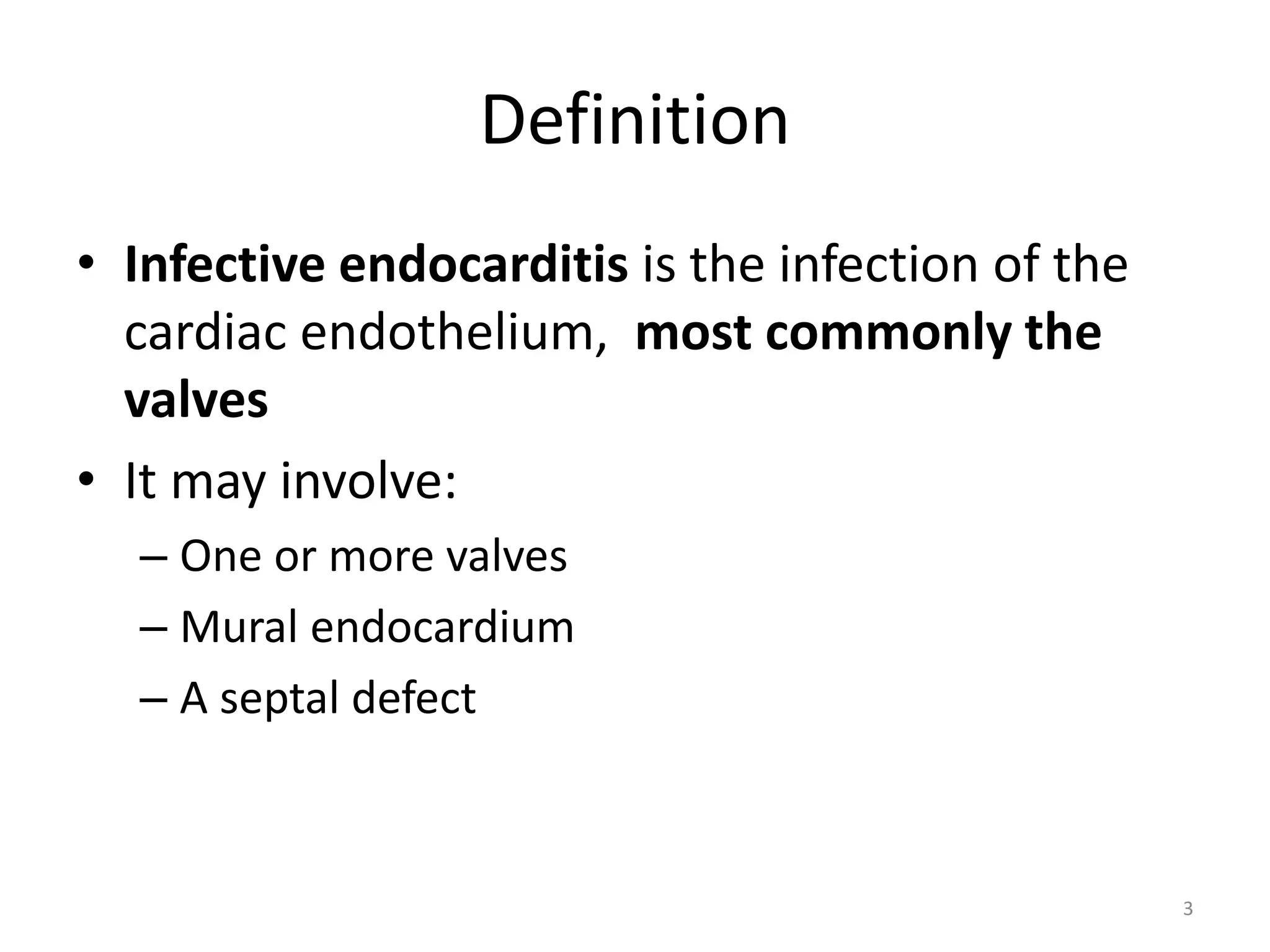 Definition

• Infective endocarditis is the infection of the cardiac endothelium, most commonly the valves

• It may involve:
– One or more valves
– Mural endocardium
– A septal defect

3